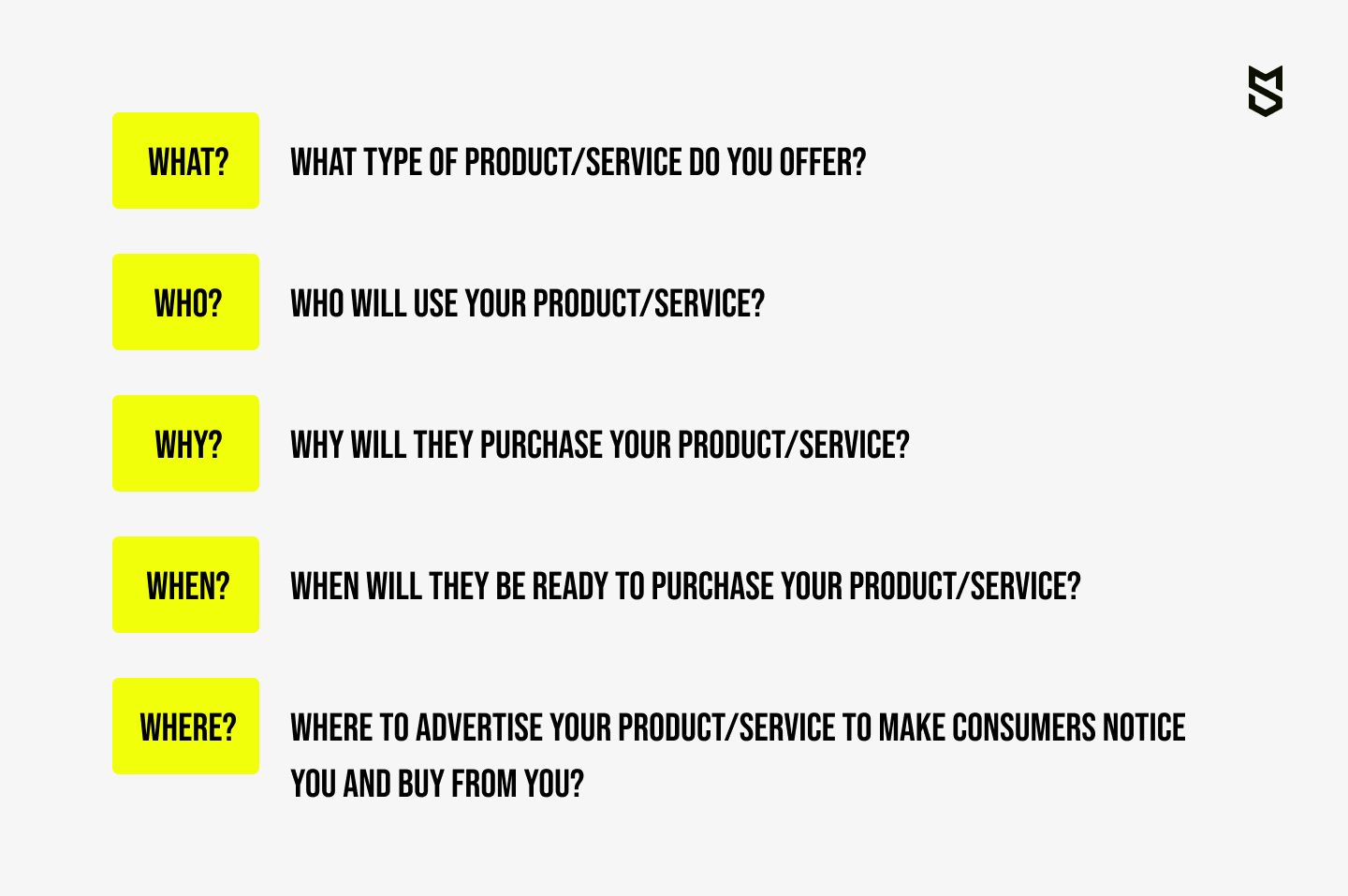 WHAT? WHAT TYPE OF PRODUCT/SERVICE DO YOU OFFER?

WHO? WHO WILL USE YOUR PRODUCT/SERVICE?

WHY? WHY WILL THEY PURCHASE YOUR PRODUCT/SERVICE?

WHEN? WHEN WILL THEY BE READY TO PURCHASE YOUR PRODUCT/SERVICE?

WHERE? WHERE TO ADVERTISE YOUR PRODUCT/SERVICE TO MAKE CONSUMERS NOTICE YOU AND BUY FROM YOU?